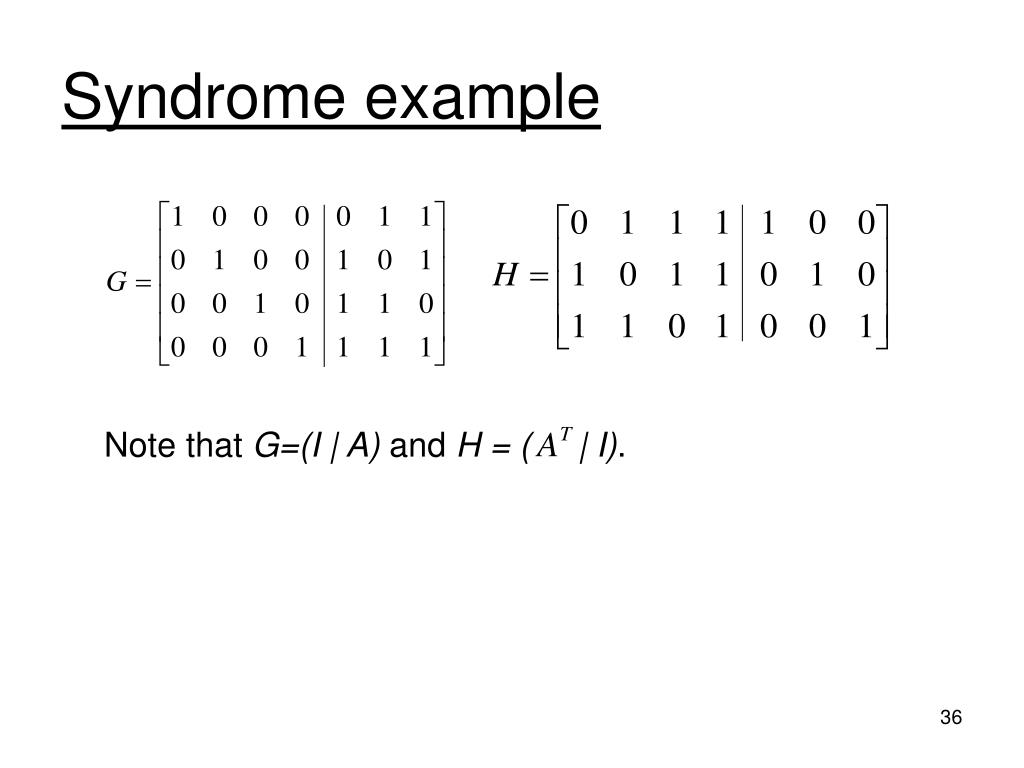 Syndrome example

$G = \left[\begin{array}{cccc|ccc} 1 & 0 & 0 & 0 & 0 & 1 & 1 \\ 0 & 1 & 0 & 0 & 1 & 0 & 1 \\ 0 & 0 & 1 & 0 & 1 & 1 & 0 \\ 0 & 0 & 0 & 1 & 1 & 1 & 1 \end{array}\right]$ $H = \left[\begin{array}{cccc|ccc} 0 & 1 & 1 & 1 & 1 & 0 & 0 \\ 1 & 0 & 1 & 1 & 0 & 1 & 0 \\ 1 & 1 & 0 & 1 & 0 & 0 & 1 \end{array}\right]$

Note that $G=(I \mid A)$ and $H = (A^T \mid I)$.

36